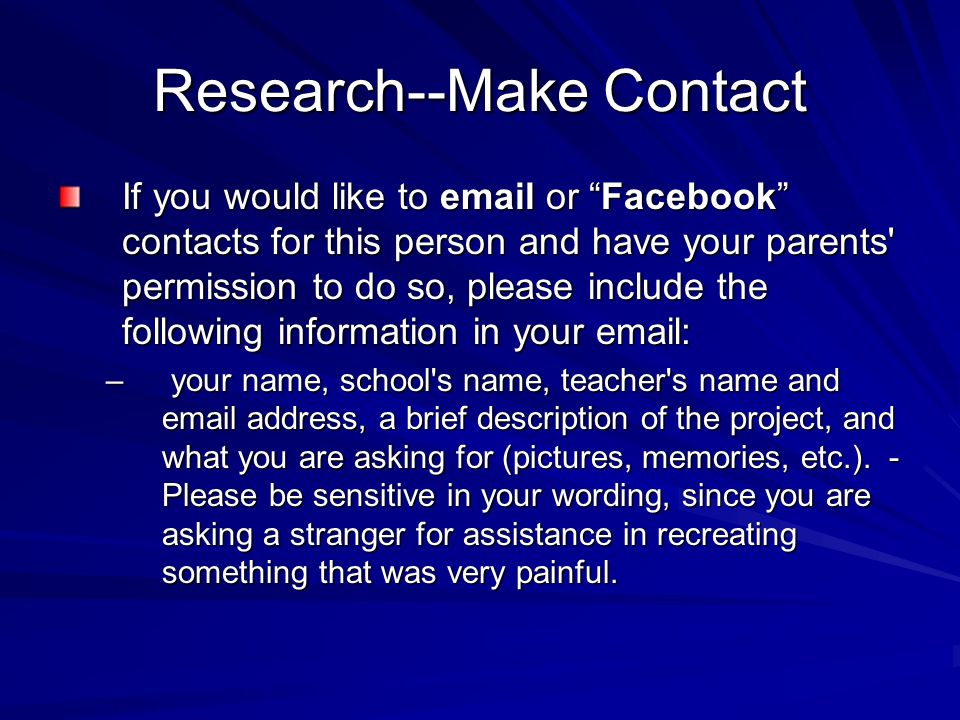 Research--Make Contact

If you would like to email or “Facebook” contacts for this person and have your parents' permission to do so, please include the following information in your email:

– your name, school's name, teacher's name and email address, a brief description of the project, and what you are asking for (pictures, memories, etc.). - Please be sensitive in your wording, since you are asking a stranger for assistance in recreating something that was very painful.